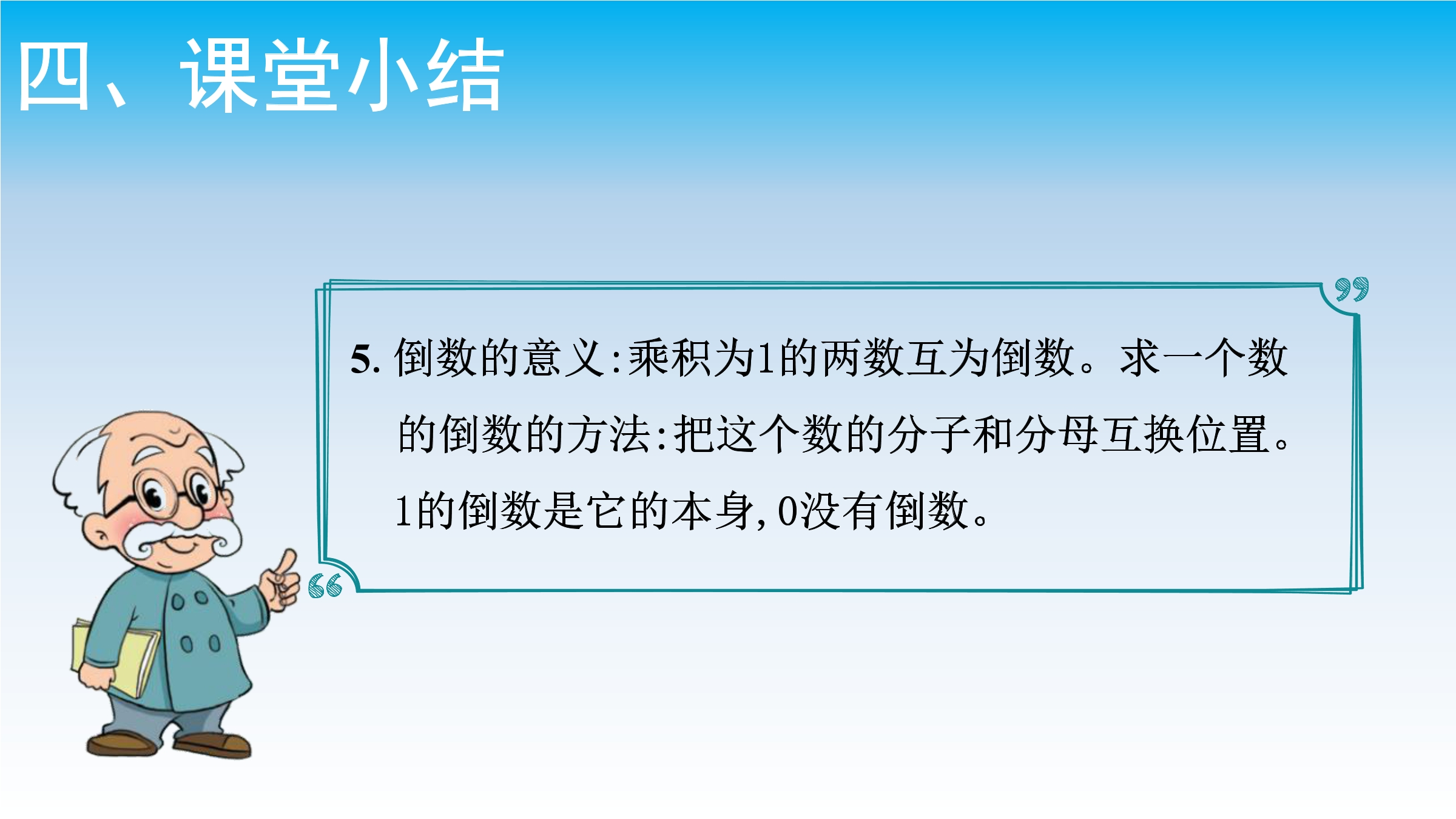 四、课堂小结

5.倒数的意义:乘积为1的两数互为倒数。求一个数的倒数的方法:把这个数的分子和分母互换位置。1的倒数是它的本身,0没有倒数。